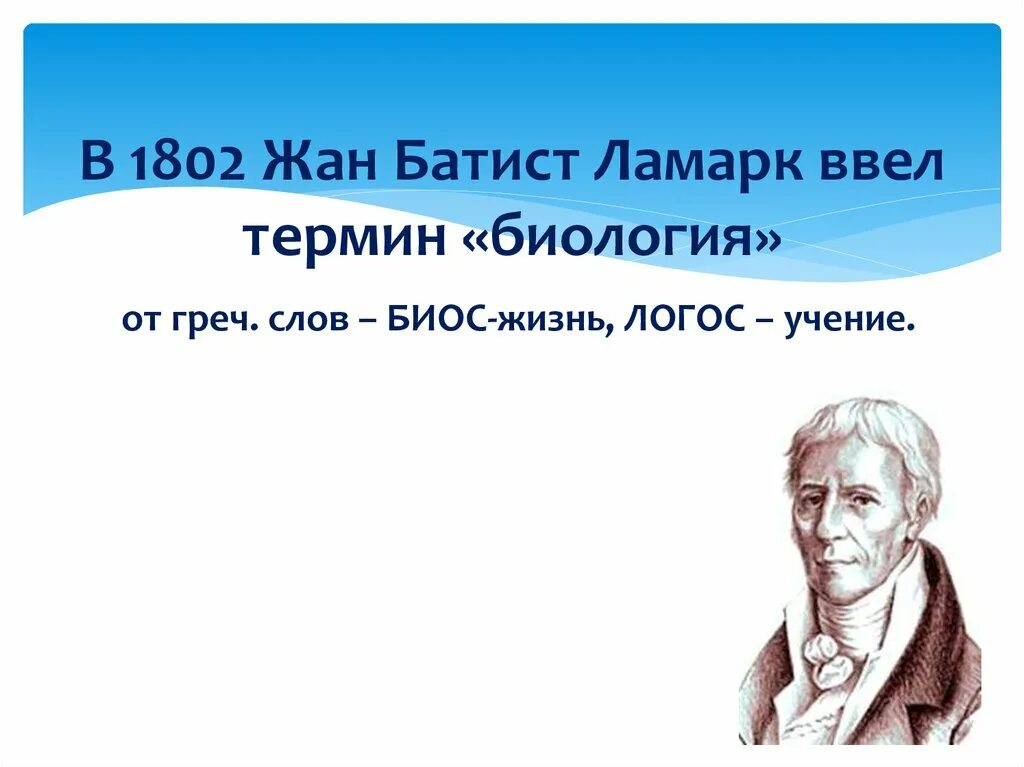 В 1802 Жан Батист Ламарк ввел термин «биология»

от греч. слов – БИОС-жизнь, ЛОГОС – учение.